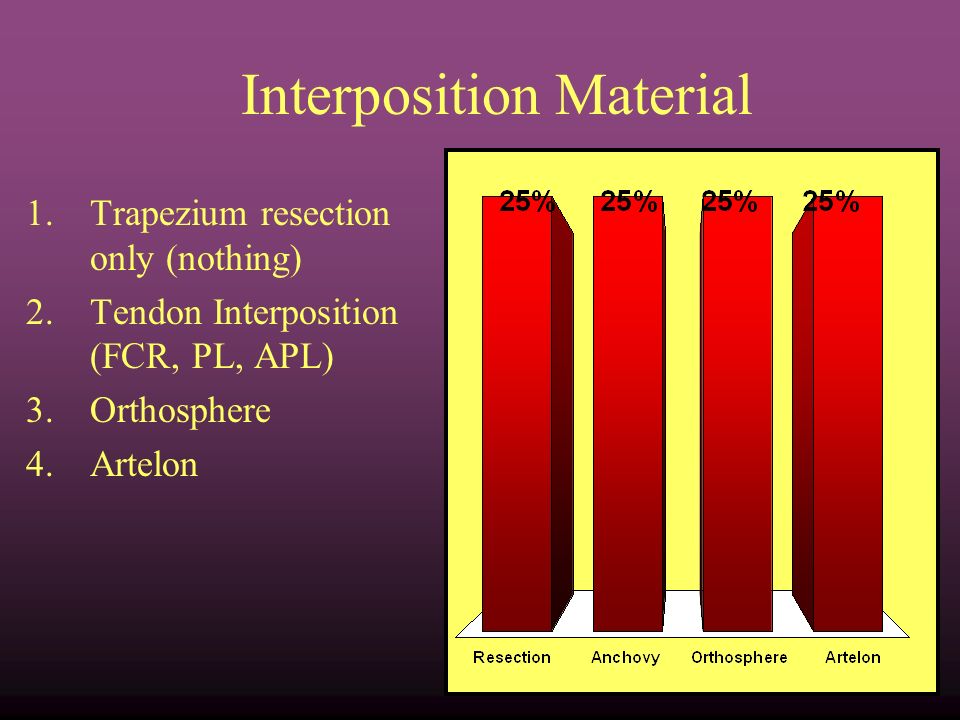 Interposition Material

1. Trapezium resection only (nothing)
2. Tendon Interposition (FCR, PL, APL)
3. Orthosphere
4. Artelon

25%
25%
25%
25%

Resection
Anchovy
Orthosphere
Artelon